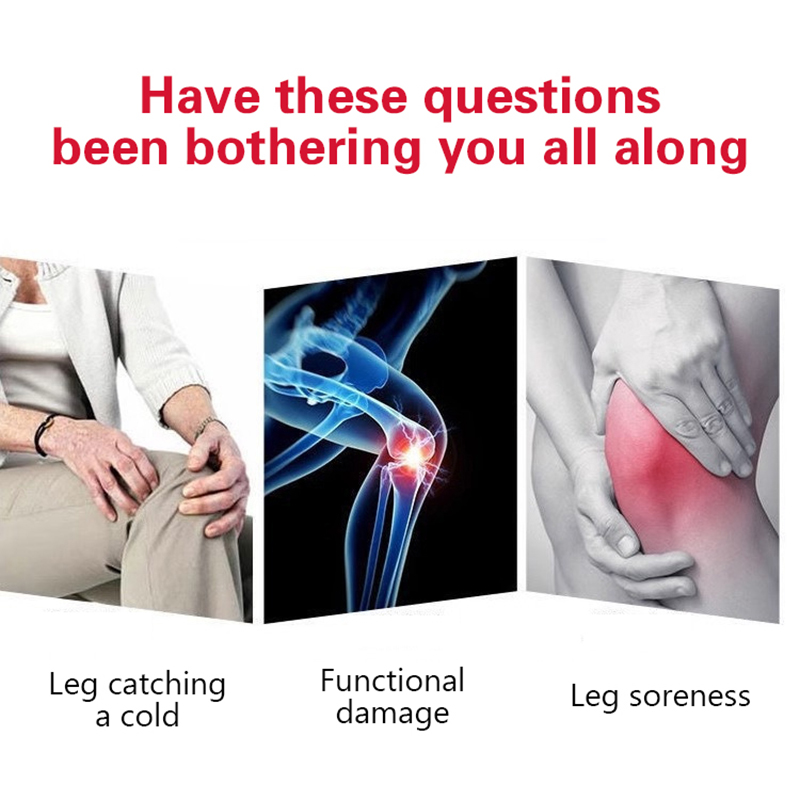 Have these questions been bothering you all along

Leg catching a cold

Functional damage

Leg soreness